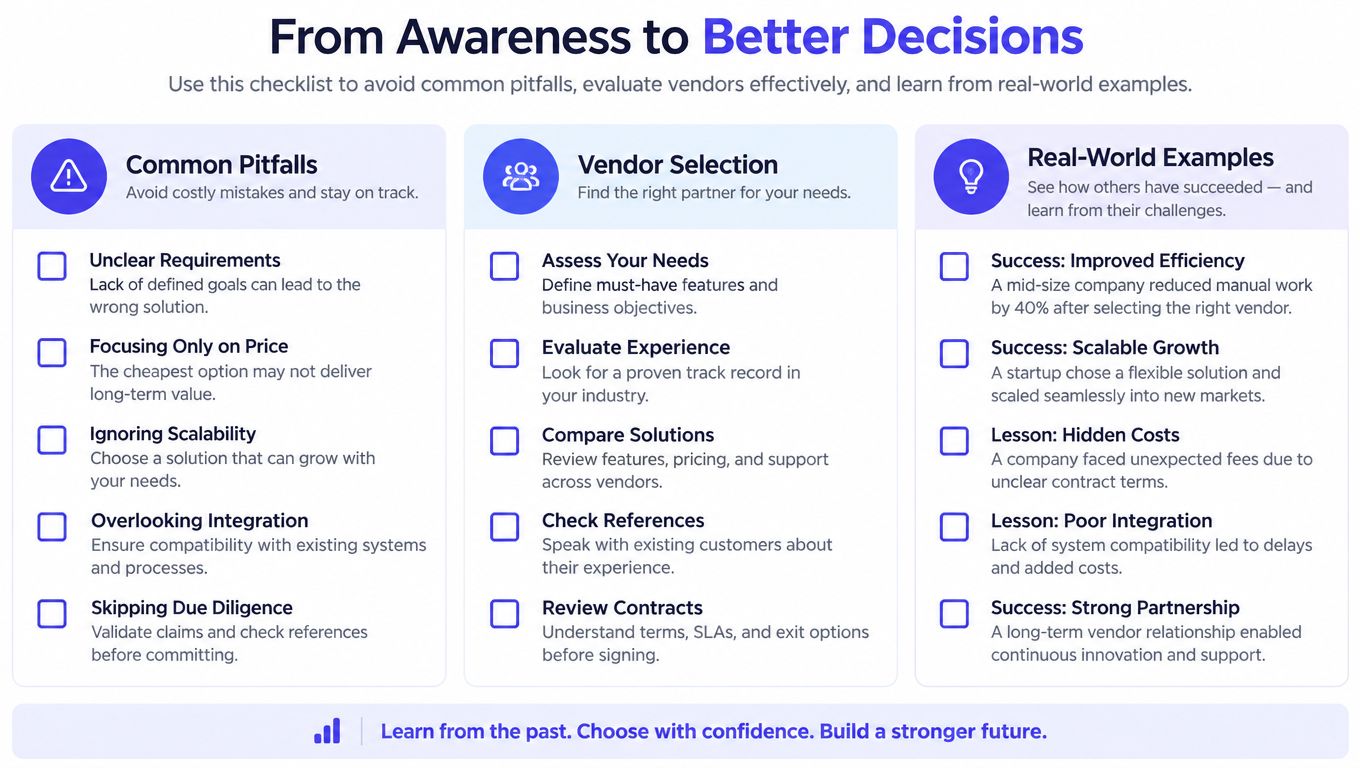 From Awareness to Better Decisions

Use this checklist to avoid common pitfalls, evaluate vendors effectively, and learn from real-world examples.

Common Pitfalls
Avoid costly mistakes and stay on track.

☐ Unclear Requirements
Lack of defined goals can lead to the wrong solution.

☐ Focusing Only on Price
The cheapest option may not deliver long-term value.

☐ Ignoring Scalability
Choose a solution that can grow with your needs.

☐ Overlooking Integration
Ensure compatibility with existing systems and processes.

☐ Skipping Due Diligence
Validate claims and check references before committing.

Vendor Selection
Find the right partner for your needs.

☐ Assess Your Needs
Define must-have features and business objectives.

☐ Evaluate Experience
Look for a proven track record in your industry.

☐ Compare Solutions
Review features, pricing, and support across vendors.

☐ Check References
Speak with existing customers about their experience.

☐ Review Contracts
Understand terms, SLAs, and exit options before signing.

Real-World Examples
See how others have succeeded — and learn from their challenges.

☐ Success: Improved Efficiency
A mid-size company reduced manual work by 40% after selecting the right vendor.

☐ Success: Scalable Growth
A startup chose a flexible solution and scaled seamlessly into new markets.

☐ Lesson: Hidden Costs
A company faced unexpected fees due to unclear contract terms.

☐ Lesson: Poor Integration
Lack of system compatibility led to delays and added costs.

☐ Success: Strong Partnership
A long-term vendor relationship enabled continuous innovation and support.

Learn from the past. Choose with confidence. Build a stronger future.